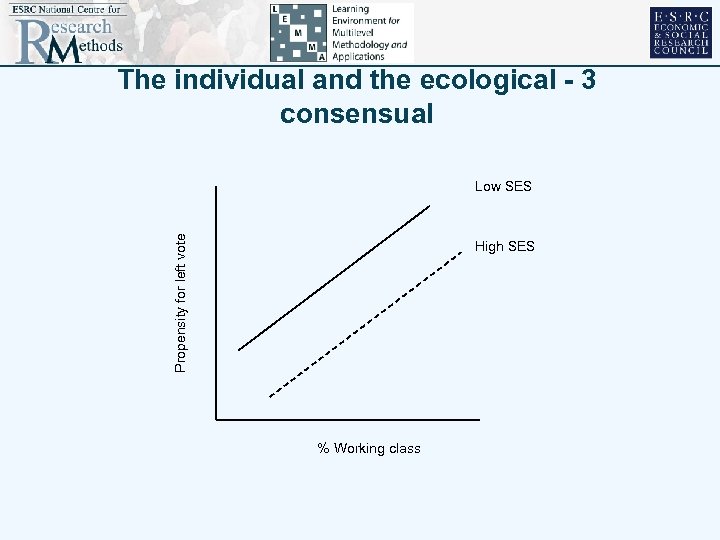 ESRC National Centre for
Research Methods

L E M M A
Learning Environment for Multilevel Methodology and Applications

E·S·R·C
ECONOMIC & SOCIAL RESEARCH COUNCIL

The individual and the ecological - 3 consensual

Low SES

High SES

Propensity for left vote

% Working class